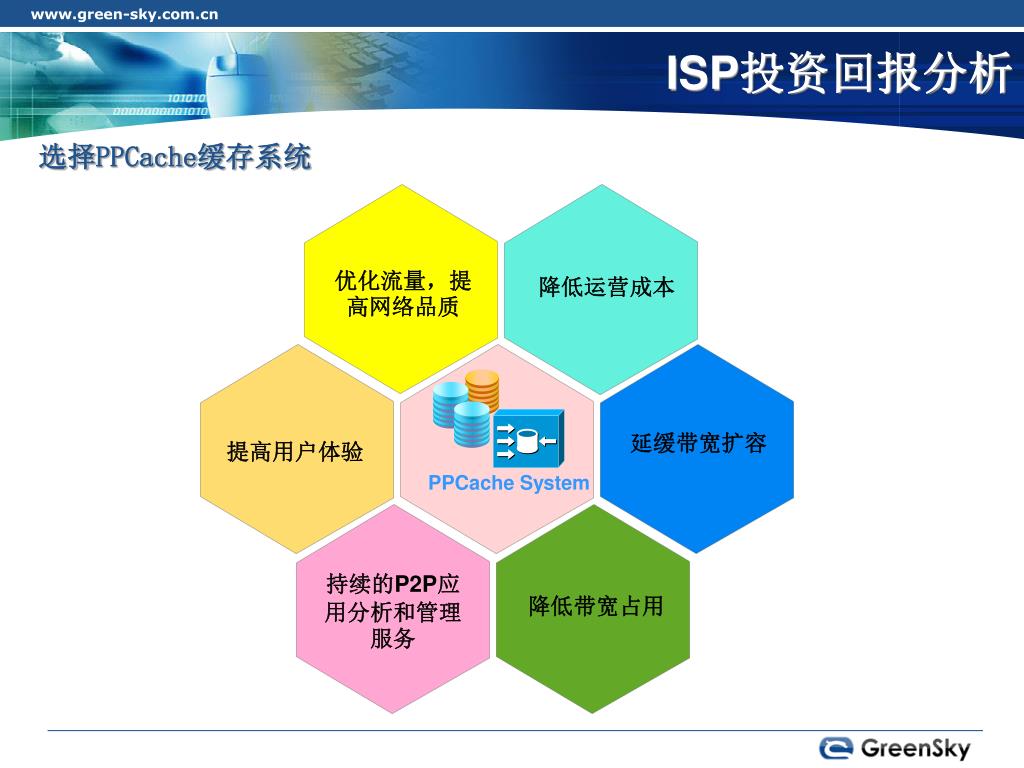 www.green-sky.com.cn

ISP投资回报分析

选择PPCache缓存系统

优化流量，提高网络品质

降低运营成本

提高用户体验

PPCache System

延缓带宽扩容

持续的P2P应用分析和管理服务

降低带宽占用

GreenSky